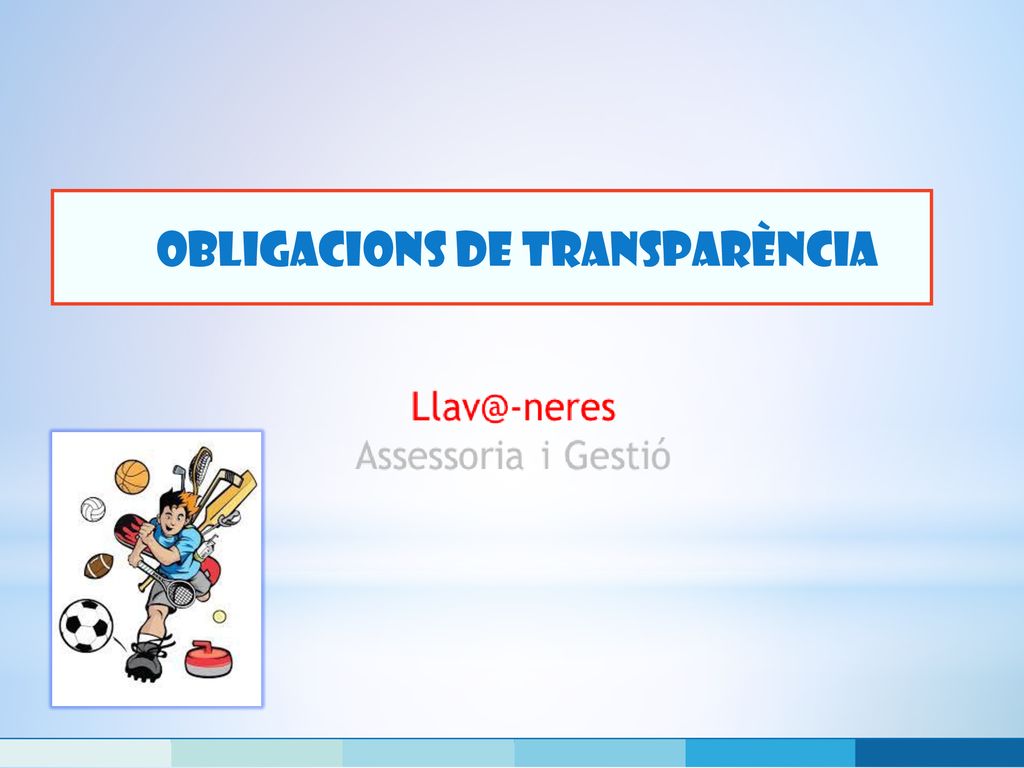 OBLIGACIONS DE TRANSPARÈNCIA

Llav@-neres
Assessoria i Gestió